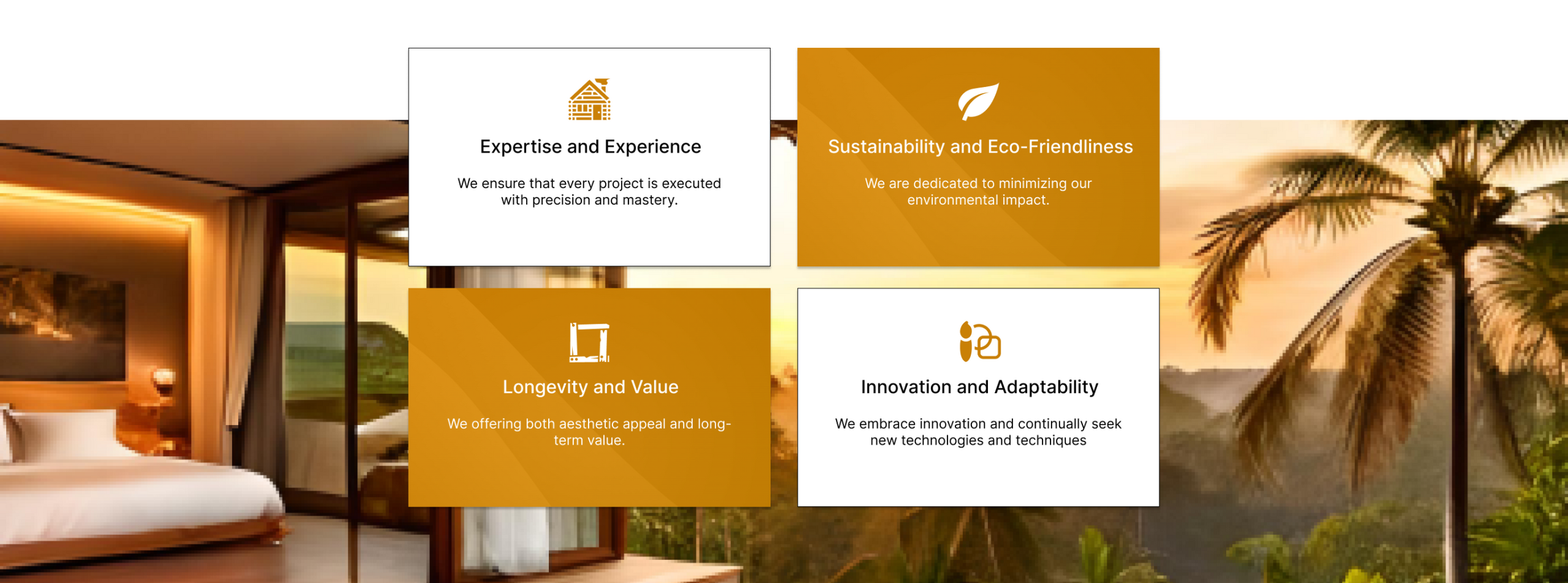 Expertise and Experience

We ensure that every project is executed with precision and mastery.

Sustainability and Eco-Friendliness

We are dedicated to minimizing our environmental impact.

Longevity and Value

We offering both aesthetic appeal and long-term value.

Innovation and Adaptability

We embrace innovation and continually seek new technologies and techniques